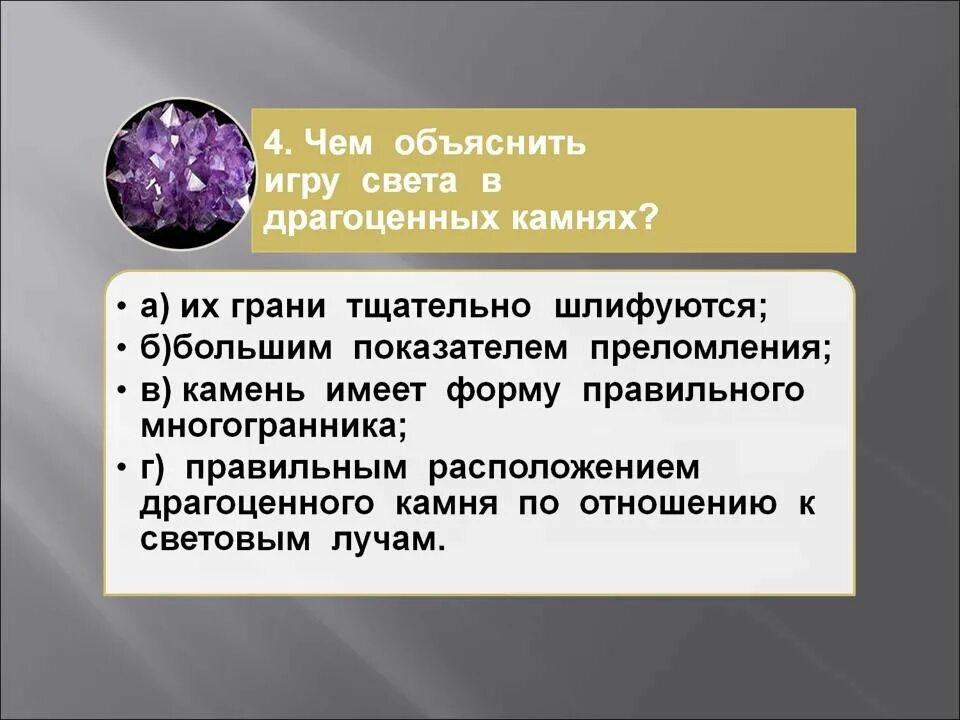 4. Чем объяснить игру света в драгоценных камнях?

• а) их грани тщательно шлифуются;
• б)большим показателем преломления;
• в) камень имеет форму правильного многогранника;
• г) правильным расположением драгоценного камня по отношению к световым лучам.